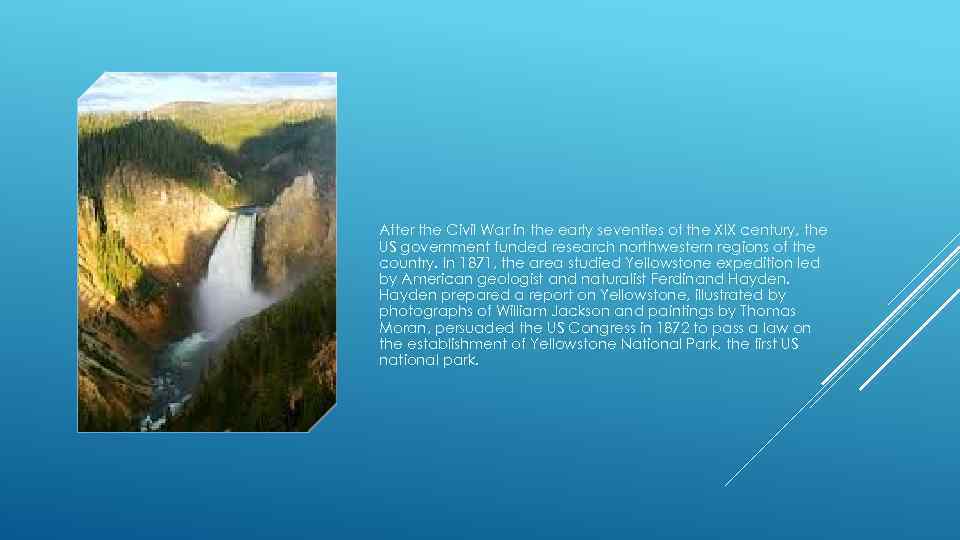 After the Civil War in the early seventies of the XIX century, the US government funded research northwestern regions of the country. In 1871, the area studied Yellowstone expedition led by American geologist and naturalist Ferdinand Hayden. Hayden prepared a report on Yellowstone, illustrated by photographs of William Jackson and paintings by Thomas Moran, persuaded the US Congress in 1872 to pass a law on the establishment of Yellowstone National Park, the first US national park.